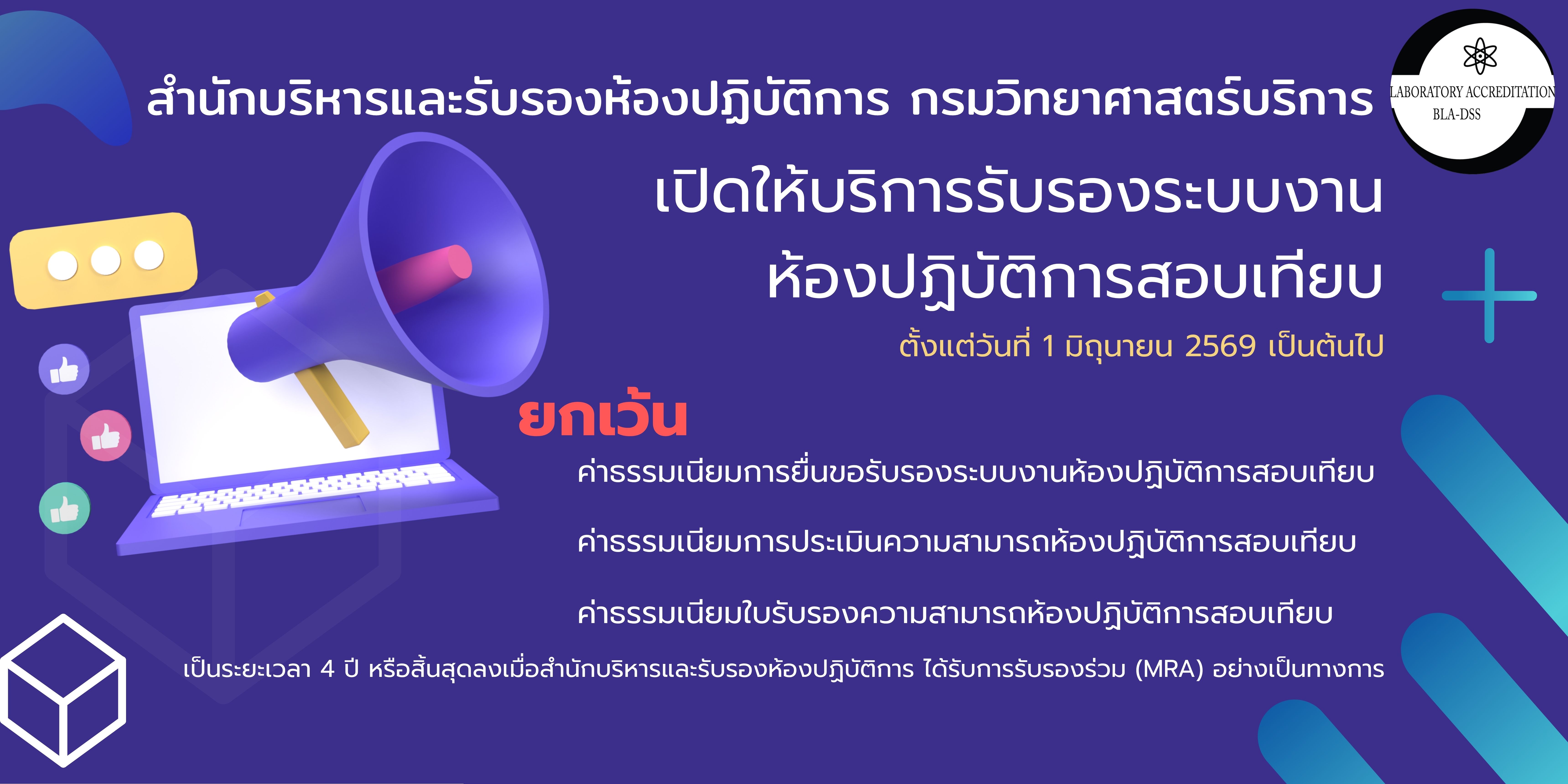 สำนักบริหารและรับรองห้องปฏิบัติการ กรมวิทยาศาสตร์บริการ

LABORATORY ACCREDITATION
BLA-DSS

เปิดให้บริการรับรองระบบงาน
ห้องปฏิบัติการสอบเทียบ

ตั้งแต่วันที่ 1 มิถุนายน 2569 เป็นต้นไป

ยกเว้น

ค่าธรรมเนียมการยื่นขอรับรองระบบงานห้องปฏิบัติการสอบเทียบ

ค่าธรรมเนียมการประเมินความสามารถห้องปฏิบัติการสอบเทียบ

ค่าธรรมเนียมใบรับรองความสามารถห้องปฏิบัติการสอบเทียบ

เป็นระยะเวลา 4 ปี หรือสิ้นสุดลงเมื่อสำนักบริหารและรับรองห้องปฏิบัติการ ได้รับการรับรองร่วม (MRA) อย่างเป็นทางการ